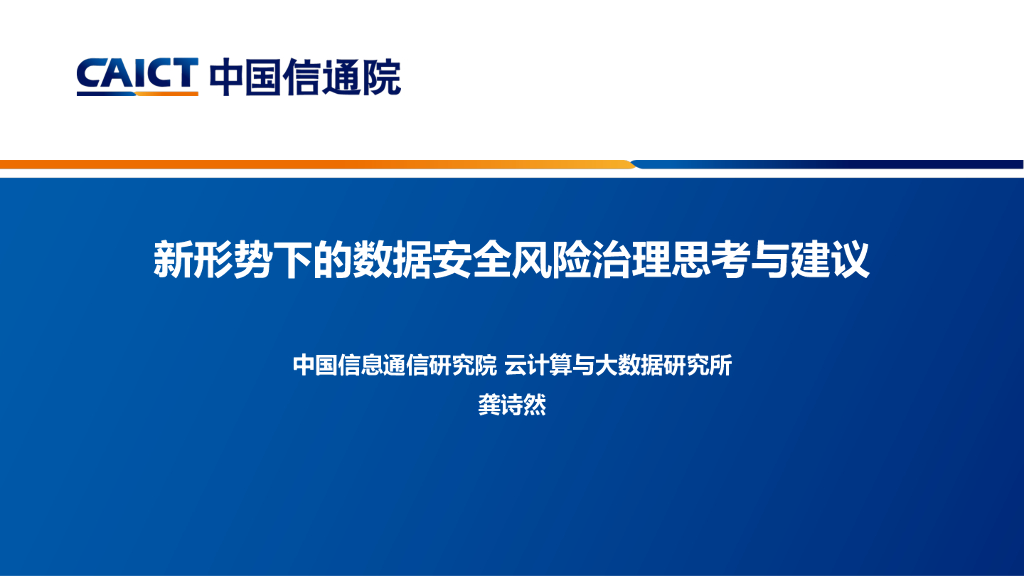 CAICT 中国信通院

新形势下的数据安全风险治理思考与建议

中国信息通信研究院 云计算与大数据研究所
龚诗然